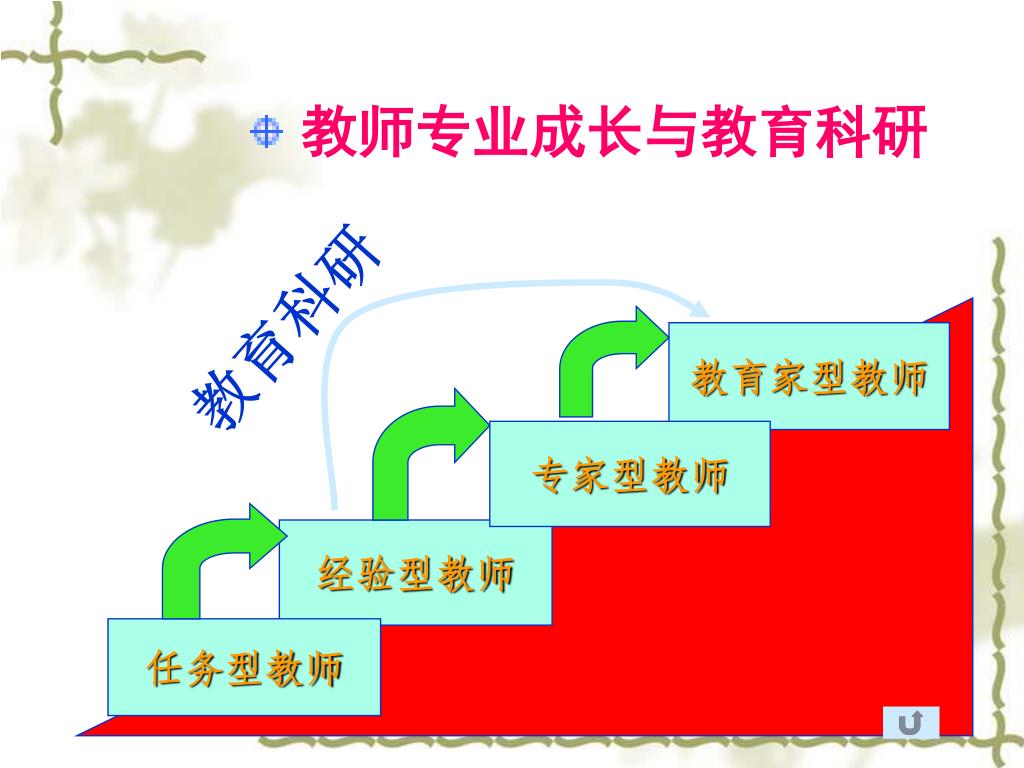 教师专业成长与教育科研

教育科研

教育家型教师

专家型教师

经验型教师

任务型教师